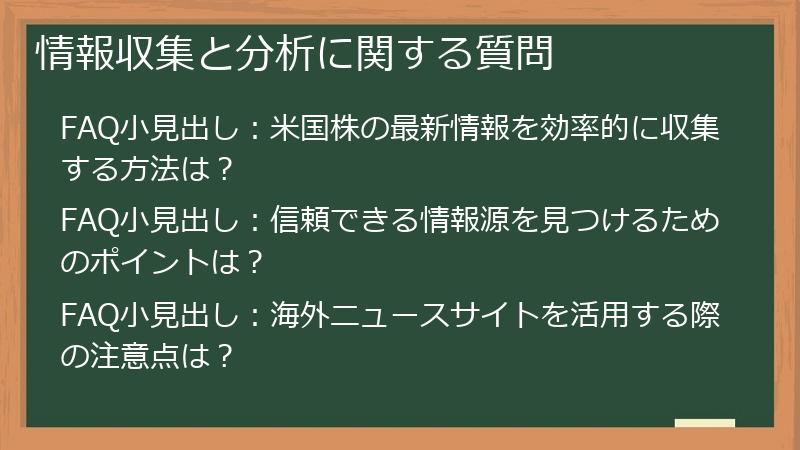 情報収集と分析に関する質問

FAQ小見出し：米国株の最新情報を効率的に収集する方法は？

FAQ小見出し：信頼できる情報源を見つけるためのポイントは？

FAQ小見出し：海外ニュースサイトを活用する際の注意点は？